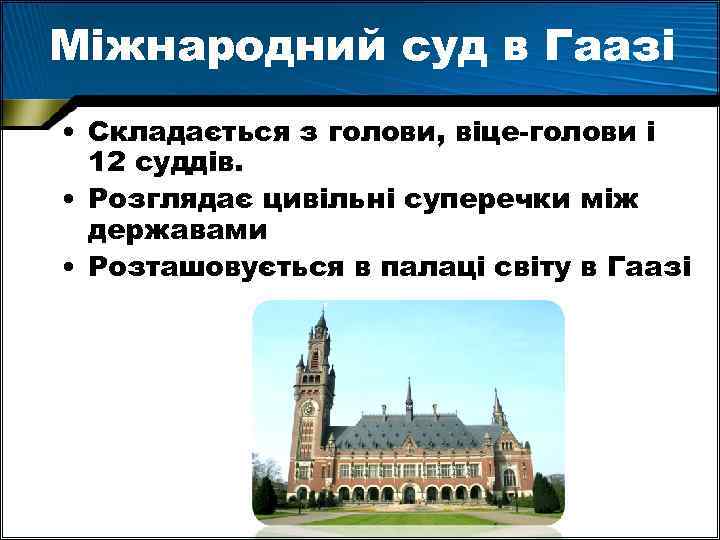 Міжнародний суд в Гаазі

• Складається з голови, віце-голови і 12 суддів.
• Розглядає цивільні суперечки між державами
• Розташовується в палаці світу в Гаазі